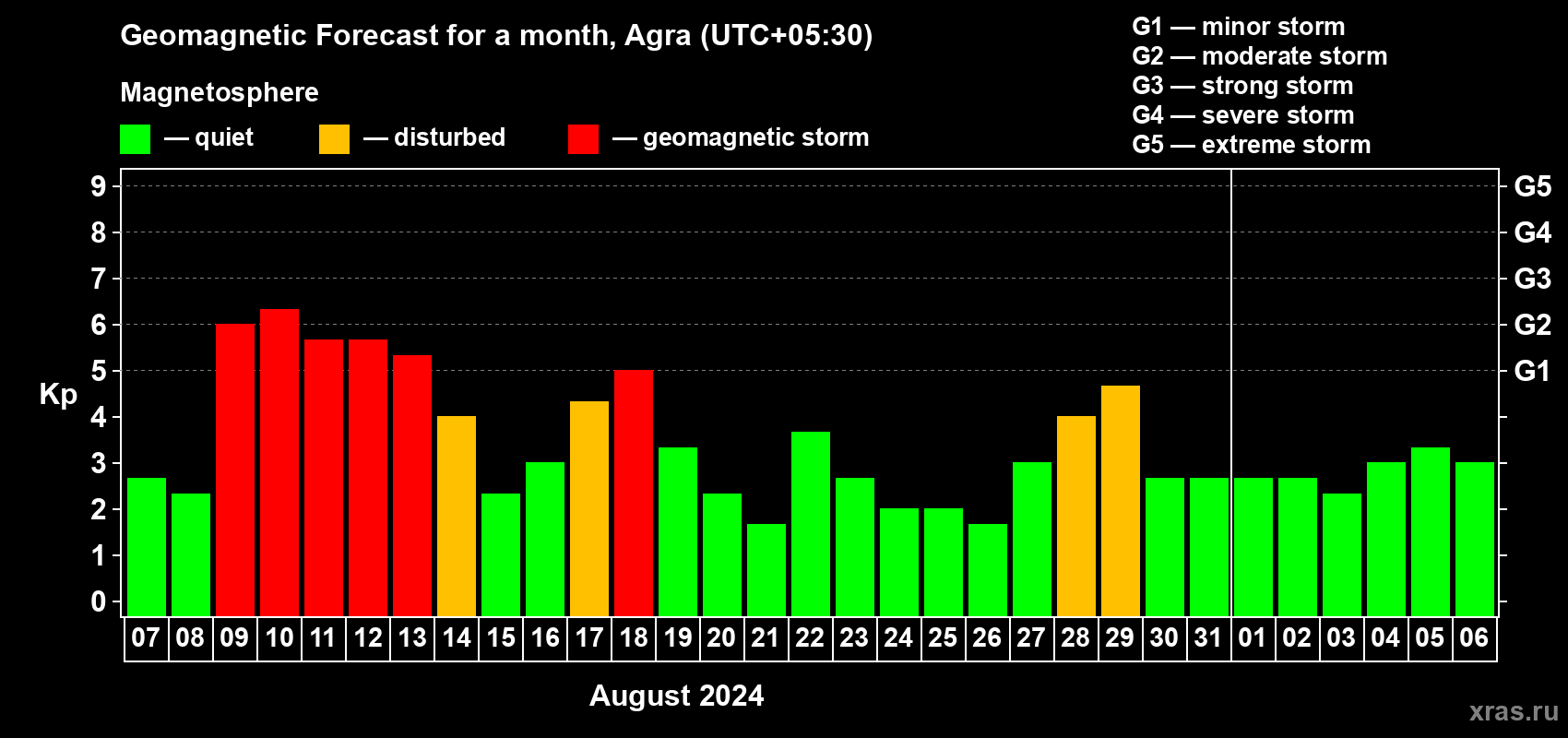 Geomagnetic Forecast for a month, Agra (UTC+05:30)

Magnetosphere

— quiet — disturbed — geomagnetic storm

G1 — minor storm
G2 — moderate storm
G3 — strong storm
G4 — severe storm
G5 — extreme storm

Kp

9
8
7
6
5
4
3
2
1
0

G5
G4
G3
G2
G1

07 08 09 10 11 12 13 14 15 16 17 18 19 20 21 22 23 24 25 26 27 28 29 30 31 01 02 03 04 05 06

August 2024

xras.ru